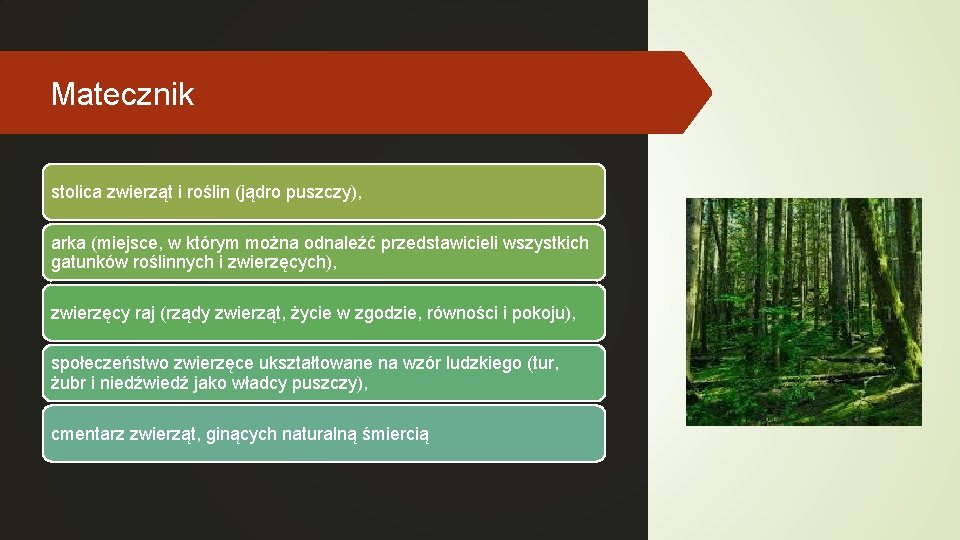 Matecznik

stolica zwierząt i roślin (jądro puszczy),

arka (miejsce, w którym można odnaleźć przedstawicieli wszystkich gatunków roślinnych i zwierzęcych),

zwierzęcy raj (rządy zwierząt, życie w zgodzie, równości i pokoju),

społeczeństwo zwierzęce ukształtowane na wzór ludzkiego (tur, żubr i niedźwiedź jako władcy puszczy),

cmentarz zwierząt, ginących naturalną śmiercią